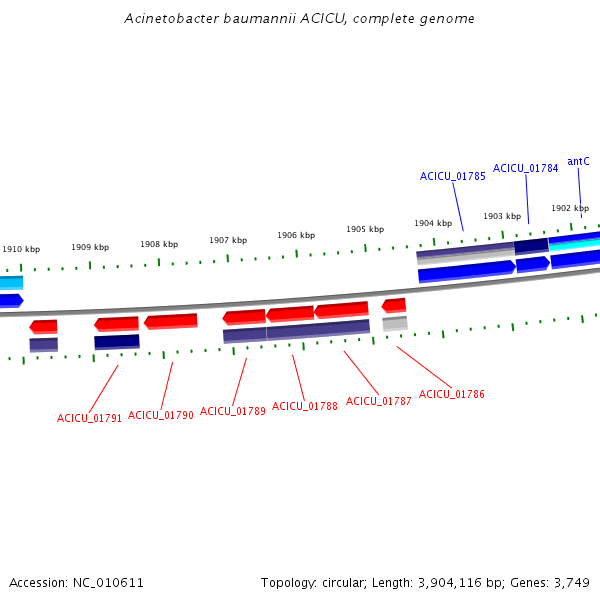 Acinetobacter baumannii ACICU, complete genome

ACICU_01785
ACICU_01784
antC

1910 kbp
1909 kbp
1908 kbp
1907 kbp
1906 kbp
1905 kbp
1904 kbp
1903 kbp
1902 kbp

ACICU_01791
ACICU_01790
ACICU_01789
ACICU_01788
ACICU_01787
ACICU_01786

Accession: NC_010611

Topology: circular; Length: 3,904,116 bp; Genes: 3,749